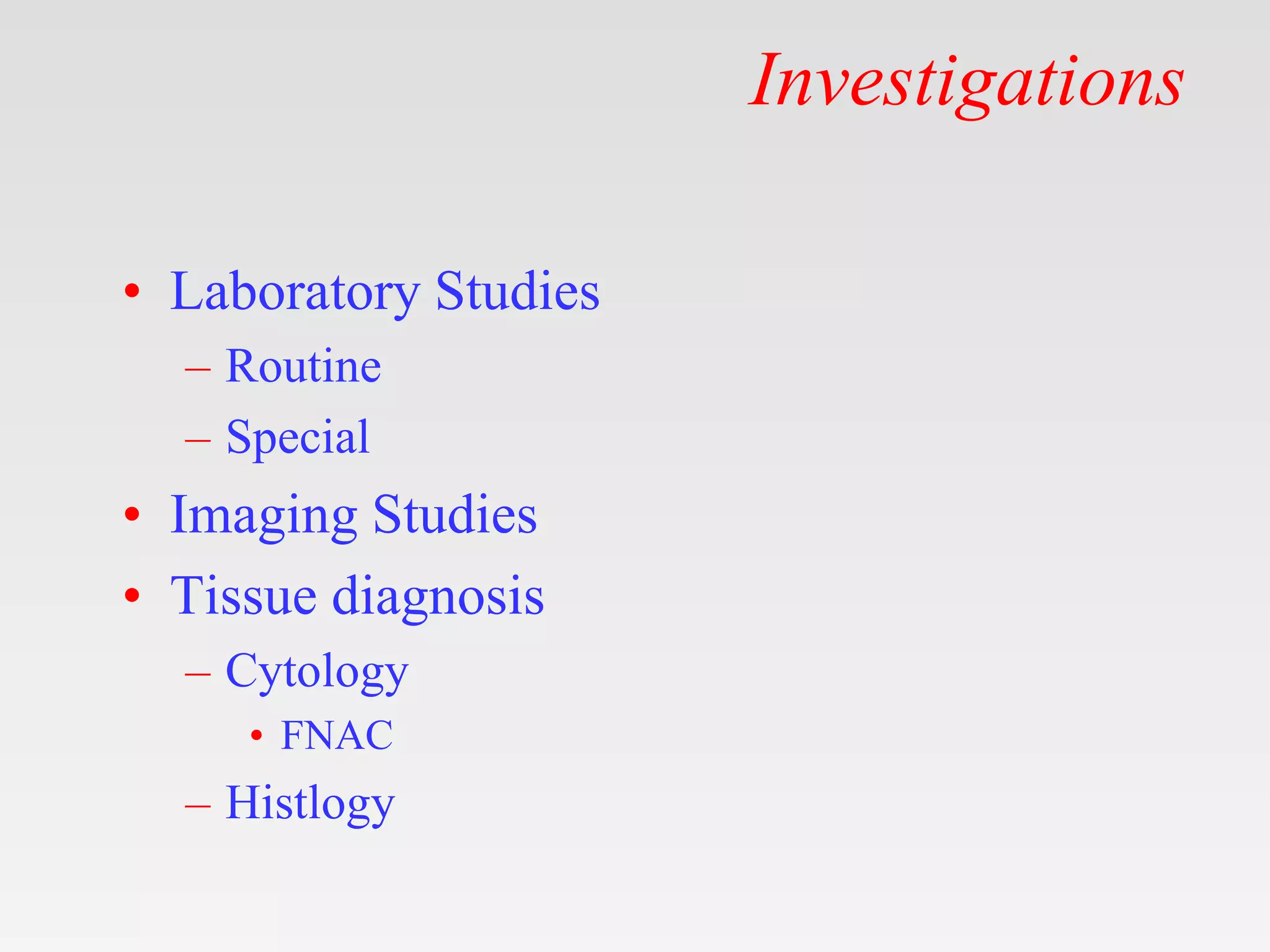 Investigations

• Laboratory Studies
– Routine
– Special
• Imaging Studies
• Tissue diagnosis
– Cytology
• FNAC
– Histlogy